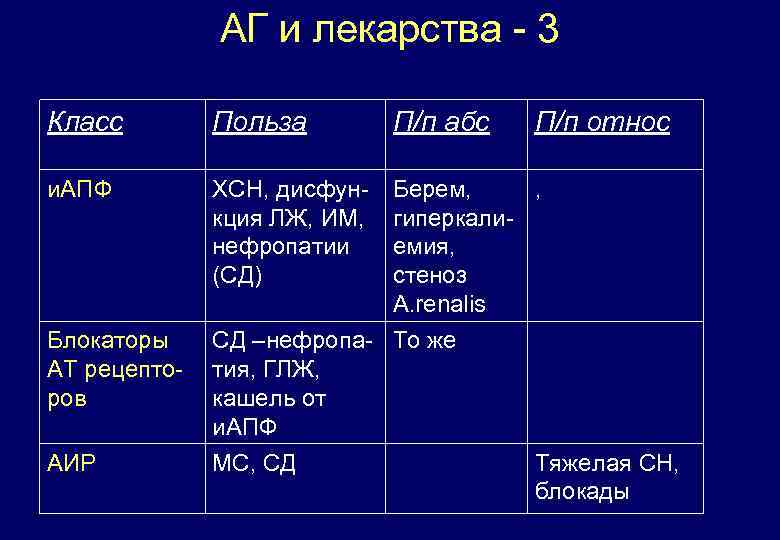 АГ и лекарства - 3

| Класс | Польза | П/п абс | П/п относ |
|---|---|---|---|
| иАПФ | ХСН, дисфункция ЛЖ, ИМ, нефропатии (СД) | Берем, гиперкалиемия, стеноз A.renalis | , |
| Блокаторы АТ рецепторов | СД –нефропатия, ГЛЖ, кашель от иАПФ | То же | |
| АИР | МС, СД | | Тяжелая СН, блокады |